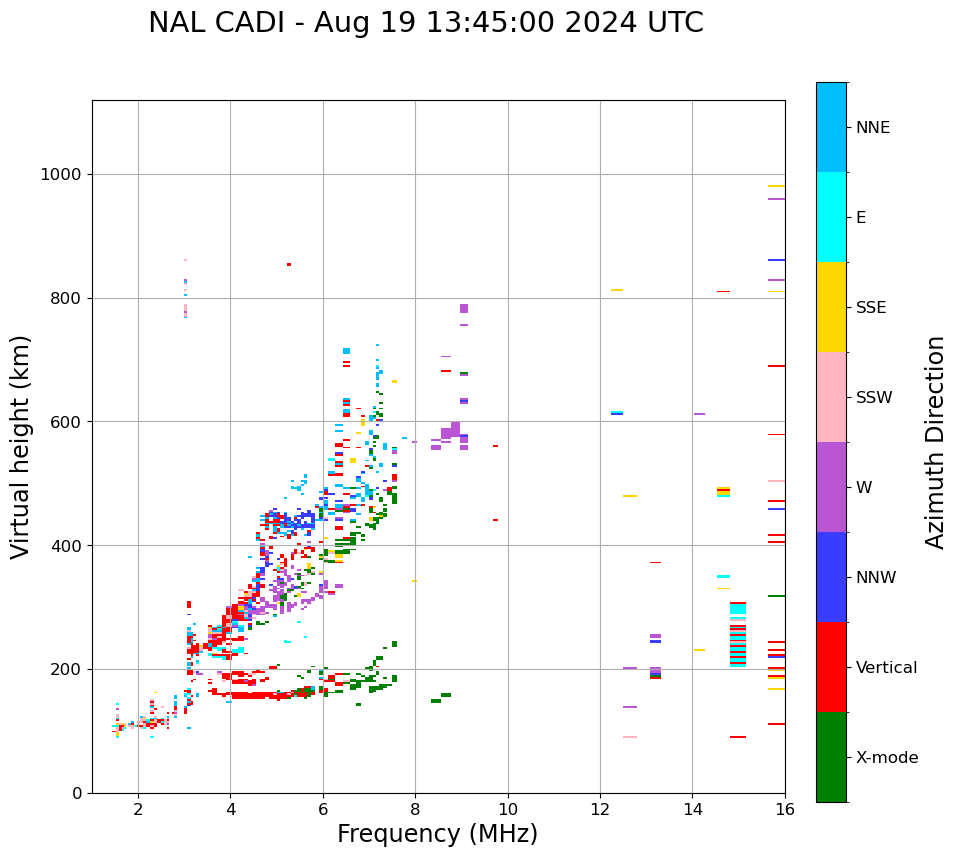 NAL CADI - Aug 19 13:45:00 2024 UTC

Virtual height (km)

1000
800
600
400
200
0

2
4
6
8
10
12
14
16

Frequency (MHz)

NNE
E
SSE
SSW
W
NNW
Vertical
X-mode

Azimuth Direction